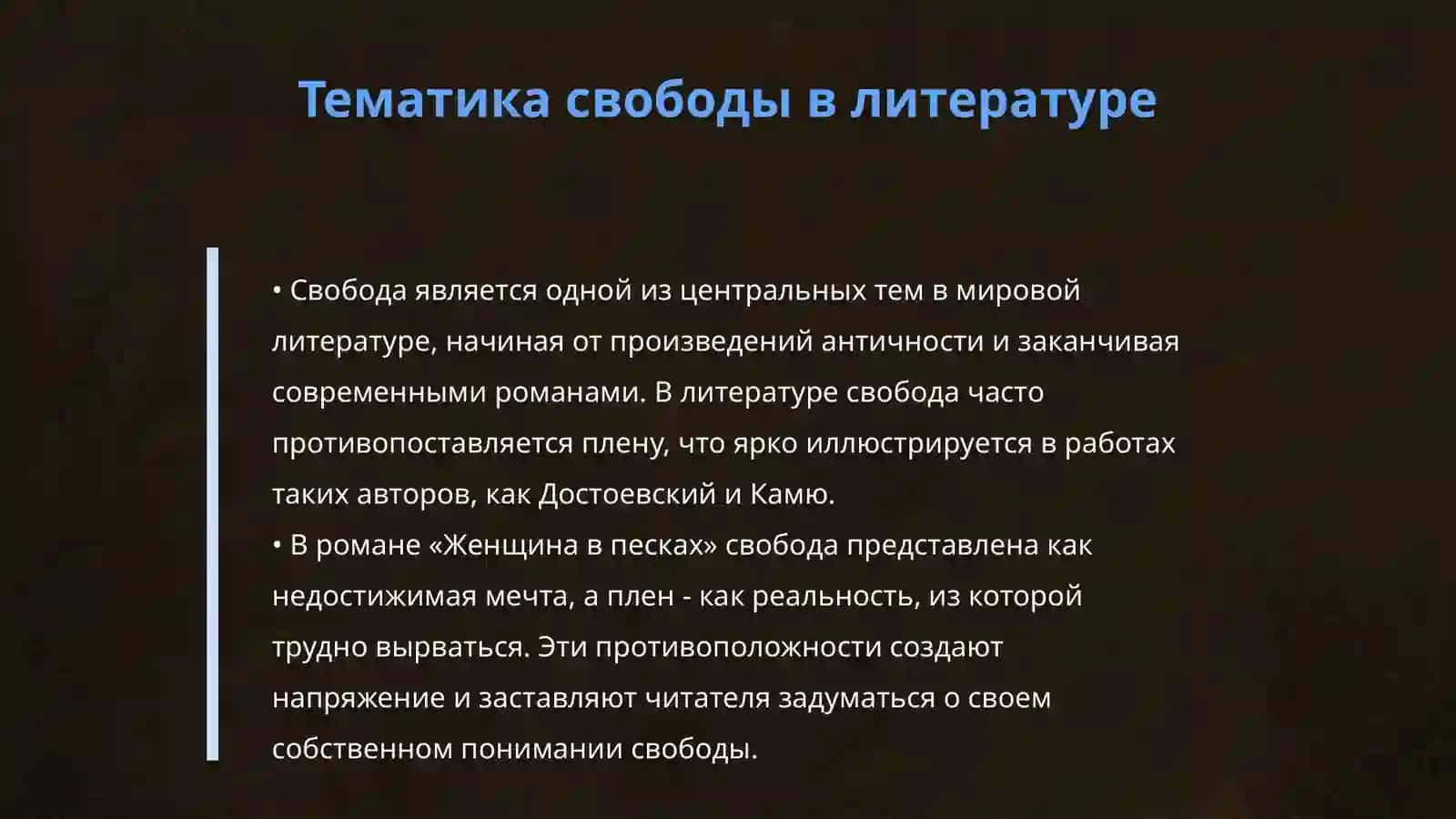 Тематика свободы в литературе

• Свобода является одной из центральных тем в мировой литературе, начиная от произведений античности и заканчивая современными романами. В литературе свобода часто противопоставляется плену, что ярко иллюстрируется в работах таких авторов, как Достоевский и Камю.
• В романе «Женщина в песках» свобода представлена как недостижимая мечта, а плен - как реальность, из которой трудно вырваться. Эти противоположности создают напряжение и заставляют читателя задуматься о своем собственном понимании свободы.